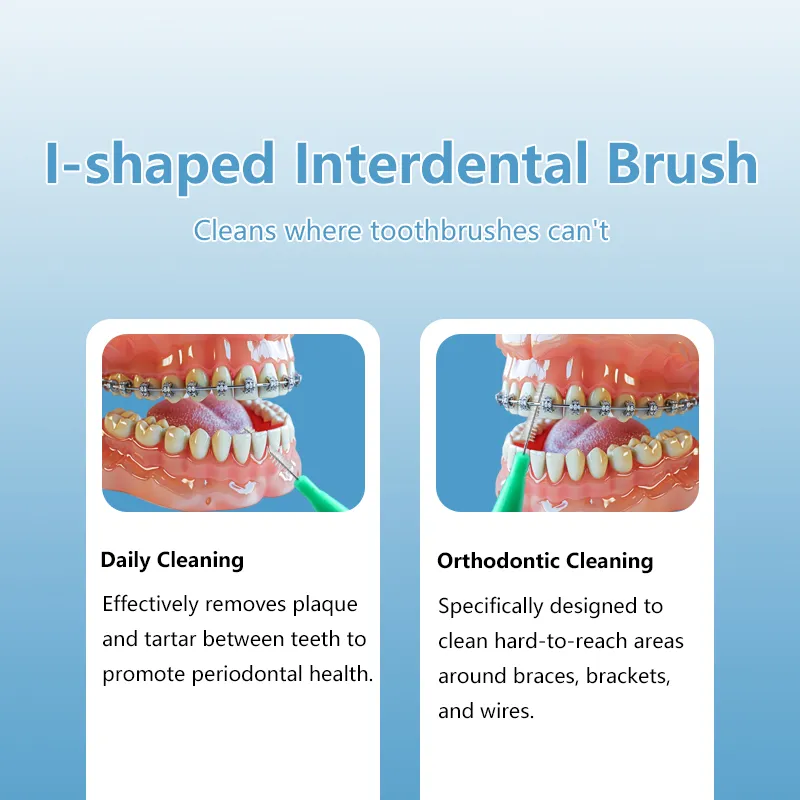 I-shaped Interdental Brush

Cleans where toothbrushes can't

Daily Cleaning

Effectively removes plaque and tartar between teeth to promote periodontal health.

Orthodontic Cleaning

Specifically designed to clean hard-to-reach areas around braces, brackets, and wires.